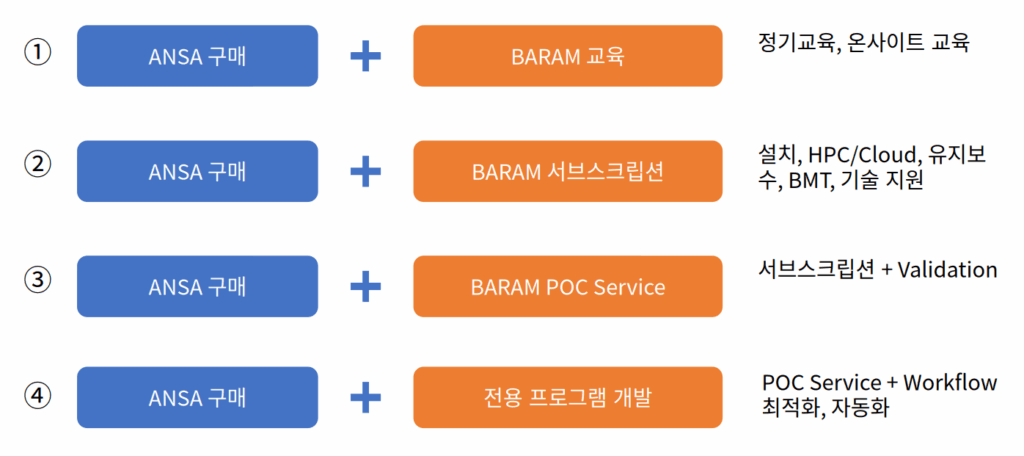 ① ANSA 구매 + BARAM 교육 정기교육, 온사이트 교육

② ANSA 구매 + BARAM 서브스크립션 설치, HPC/Cloud, 유지보수, BMT, 기술 지원

③ ANSA 구매 + BARAM POC Service 서브스크립션 + Validation

④ ANSA 구매 + 전용 프로그램 개발 POC Service + Workflow 최적화, 자동화